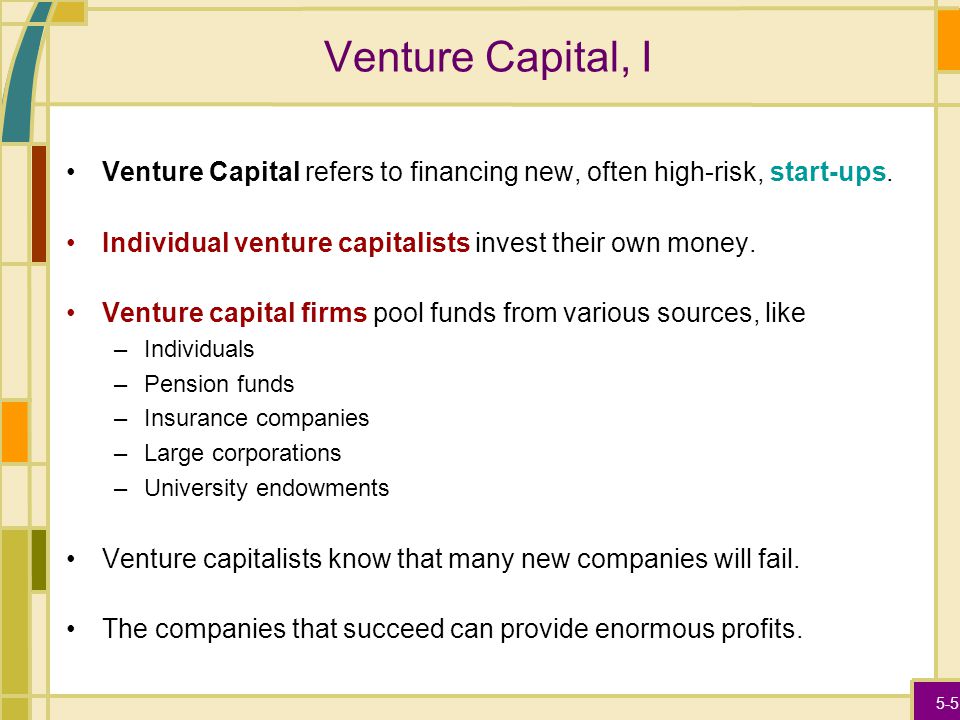 Venture Capital, I

• Venture Capital refers to financing new, often high-risk, start-ups.

• Individual venture capitalists invest their own money.

• Venture capital firms pool funds from various sources, like
– Individuals
– Pension funds
– Insurance companies
– Large corporations
– University endowments

• Venture capitalists know that many new companies will fail.

• The companies that succeed can provide enormous profits.

5-5